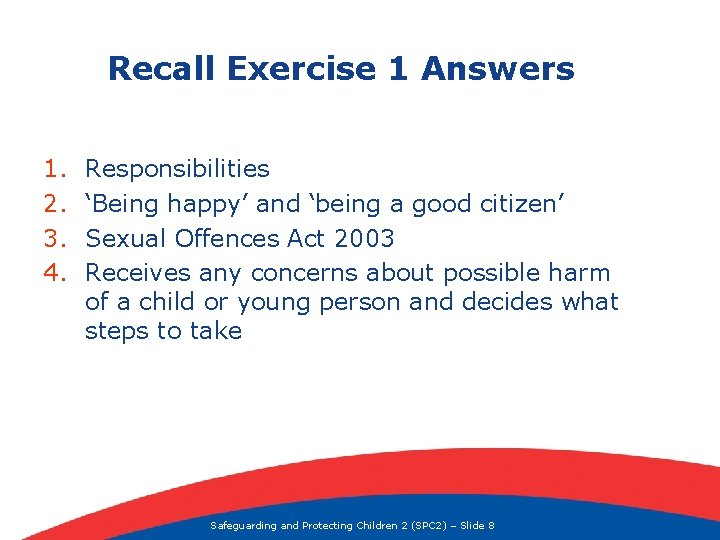 Recall Exercise 1 Answers

1. Responsibilities
2. ‘Being happy’ and ‘being a good citizen’
3. Sexual Offences Act 2003
4. Receives any concerns about possible harm of a child or young person and decides what steps to take

Safeguarding and Protecting Children 2 (SPC2) – Slide 8